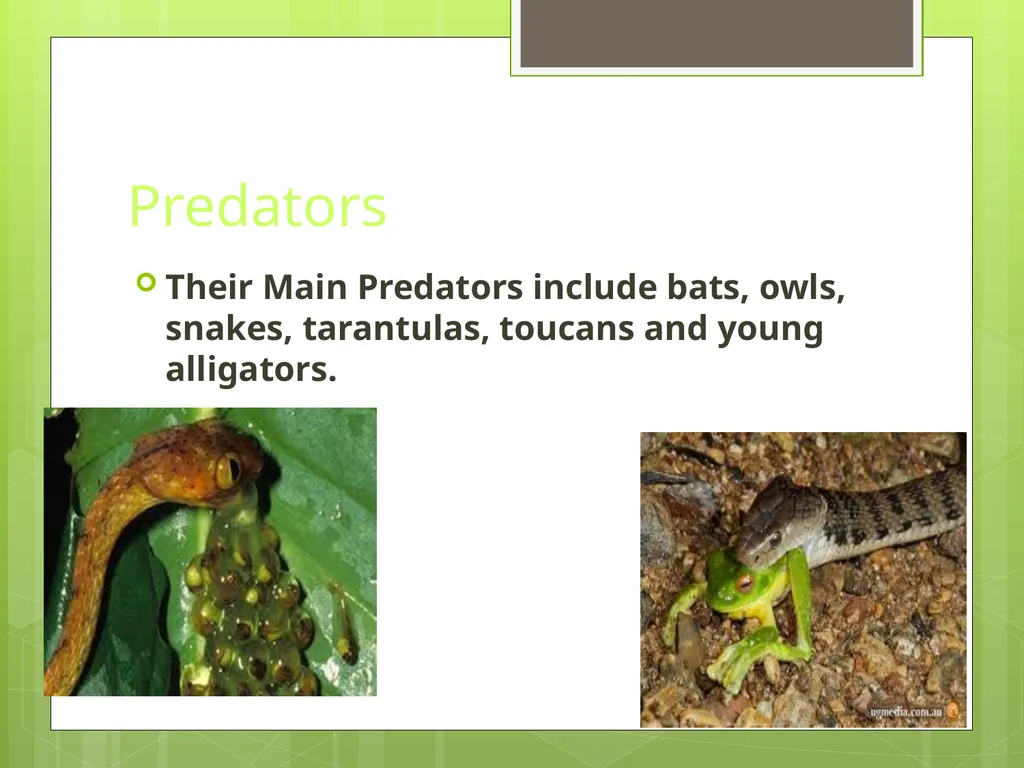 Predators

Their Main Predators include bats, owls, snakes, tarantulas, toucans and young alligators.

ugmedia.com.au